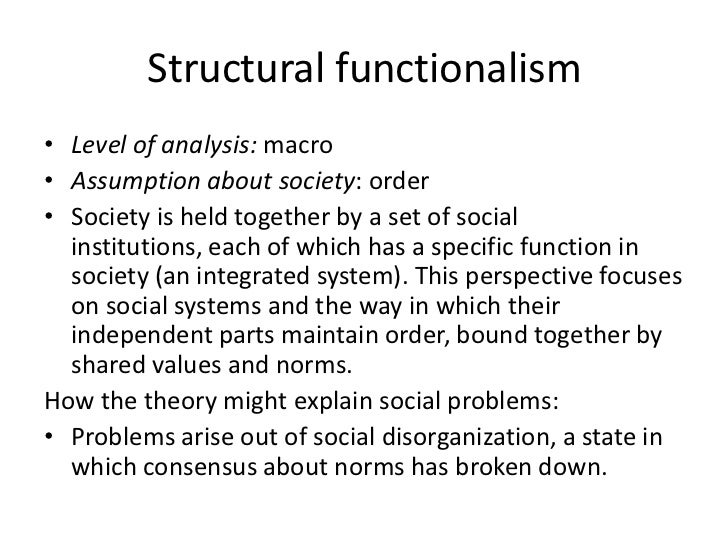 Structural functionalism

• Level of analysis: macro
• Assumption about society: order
• Society is held together by a set of social institutions, each of which has a specific function in society (an integrated system). This perspective focuses on social systems and the way in which their independent parts maintain order, bound together by shared values and norms.

How the theory might explain social problems:

• Problems arise out of social disorganization, a state in which consensus about norms has broken down.